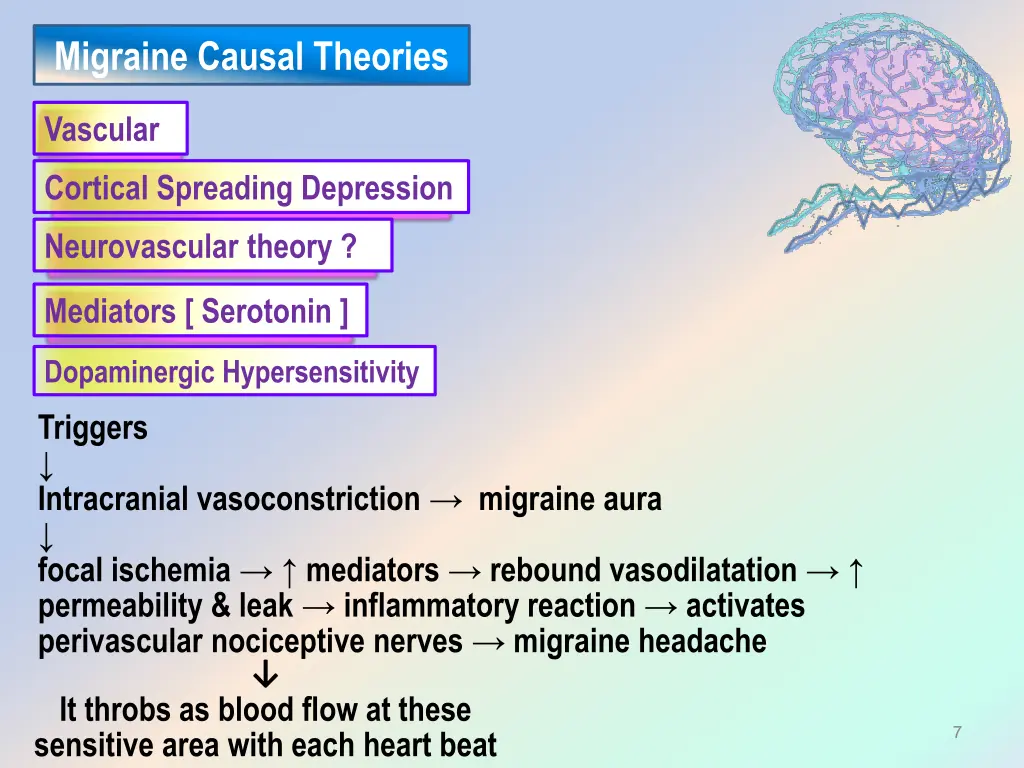 Migraine Causal Theories

Vascular

Cortical Spreading Depression

Neurovascular theory ?

Mediators [ Serotonin ]

Dopaminergic Hypersensitivity

Triggers
↓
Intracranial vasoconstriction → migraine aura
↓
focal ischemia → ↑ mediators → rebound vasodilatation → ↑ permeability & leak → inflammatory reaction → activates perivascular nociceptive nerves → migraine headache
↓
It throbs as blood flow at these sensitive area with each heart beat

7